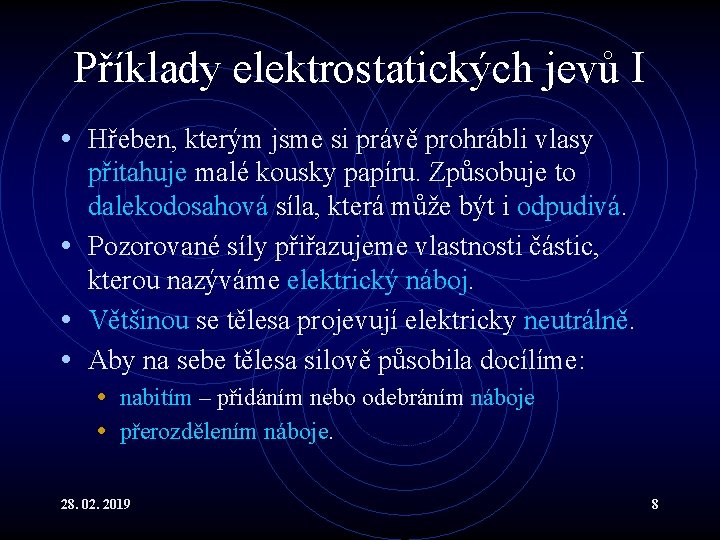 Příklady elektrostatických jevů I

• Hřeben, kterým jsme si právě prohrábli vlasy přitahuje malé kousky papíru. Způsobuje to dalekodosahová síla, která může být i odpudivá.
• Pozorované síly přiřazujeme vlastnosti částic, kterou nazýváme elektrický náboj.
• Většinou se tělesa projevují elektricky neutrálně.
• Aby na sebe tělesa silově působila docílíme:
  • nabitím – přidáním nebo odebráním náboje
  • přerozdělením náboje.

28. 02. 2019

8